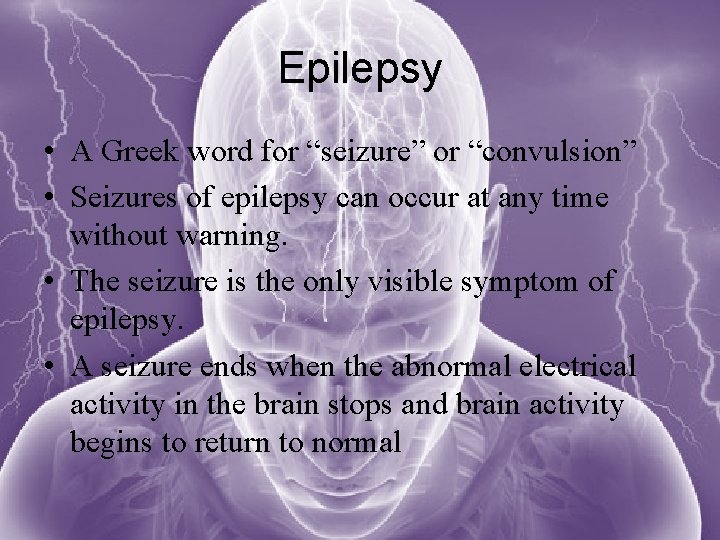 Epilepsy

• A Greek word for “seizure” or “convulsion”
• Seizures of epilepsy can occur at any time without warning.
• The seizure is the only visible symptom of epilepsy.
• A seizure ends when the abnormal electrical activity in the brain stops and brain activity begins to return to normal